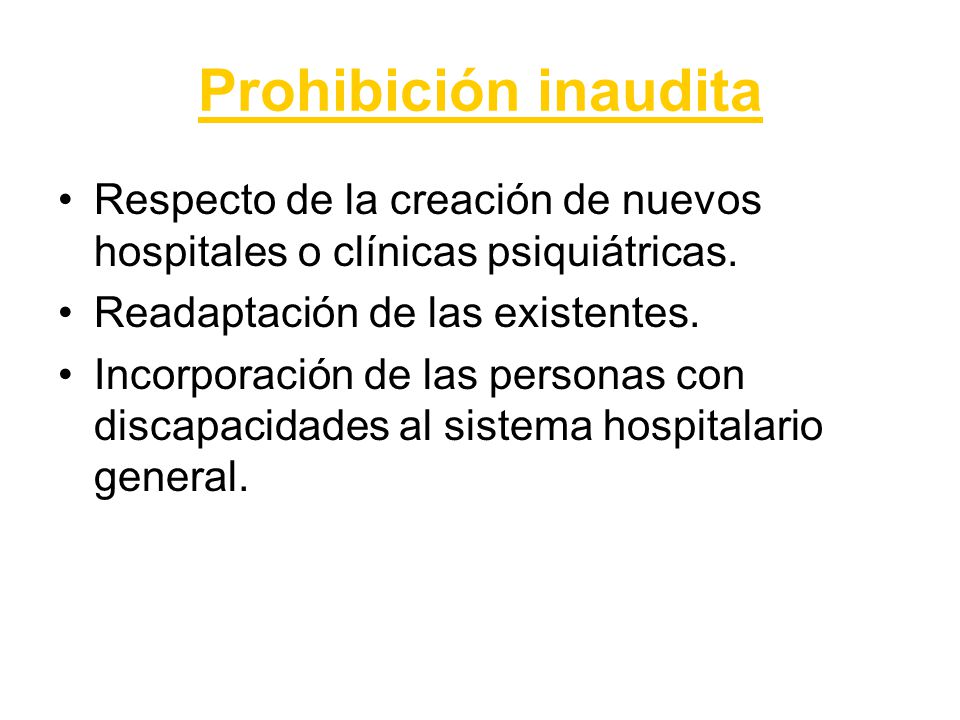 Prohibición inaudita

• Respecto de la creación de nuevos hospitales o clínicas psiquiátricas.
• Readaptación de las existentes.
• Incorporación de las personas con discapacidades al sistema hospitalario general.